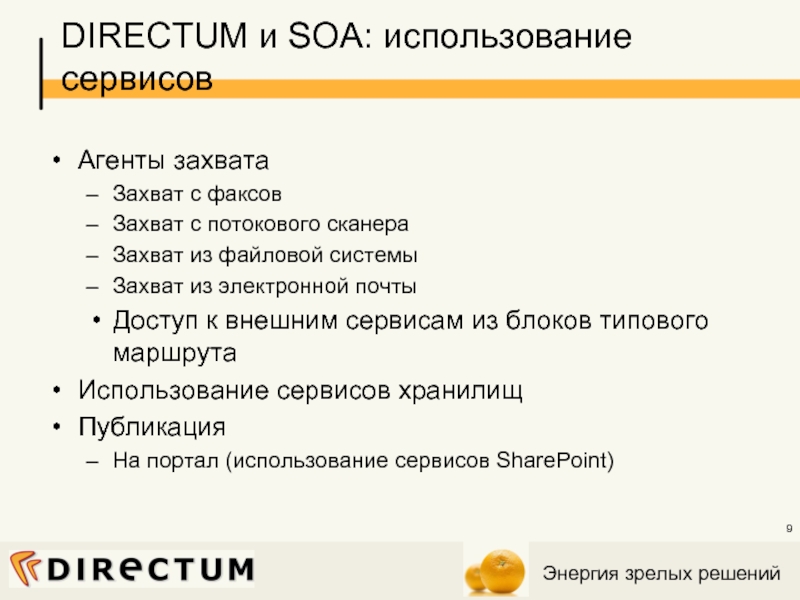 DIRECTUM и SOA: использование сервисов

• Агенты захвата
– Захват с факсов
– Захват с потокового сканера
– Захват из файловой системы
– Захват из электронной почты
• Доступ к внешним сервисам из блоков типового маршрута
• Использование сервисов хранилищ
• Публикация
– На портал (использование сервисов SharePoint)

9

DIRECTUM

Энергия зрелых решений